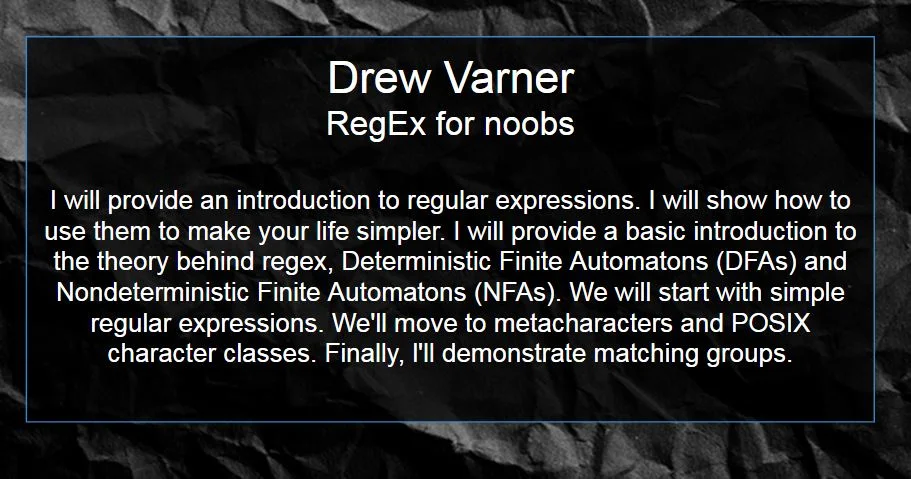 Drew Varner
RegEx for noobs

I will provide an introduction to regular expressions. I will show how to use them to make your life simpler. I will provide a basic introduction to the theory behind regex, Deterministic Finite Automatons (DFAs) and Nondeterministic Finite Automatons (NFAs). We will start with simple regular expressions. We'll move to metacharacters and POSIX character classes. Finally, I'll demonstrate matching groups.